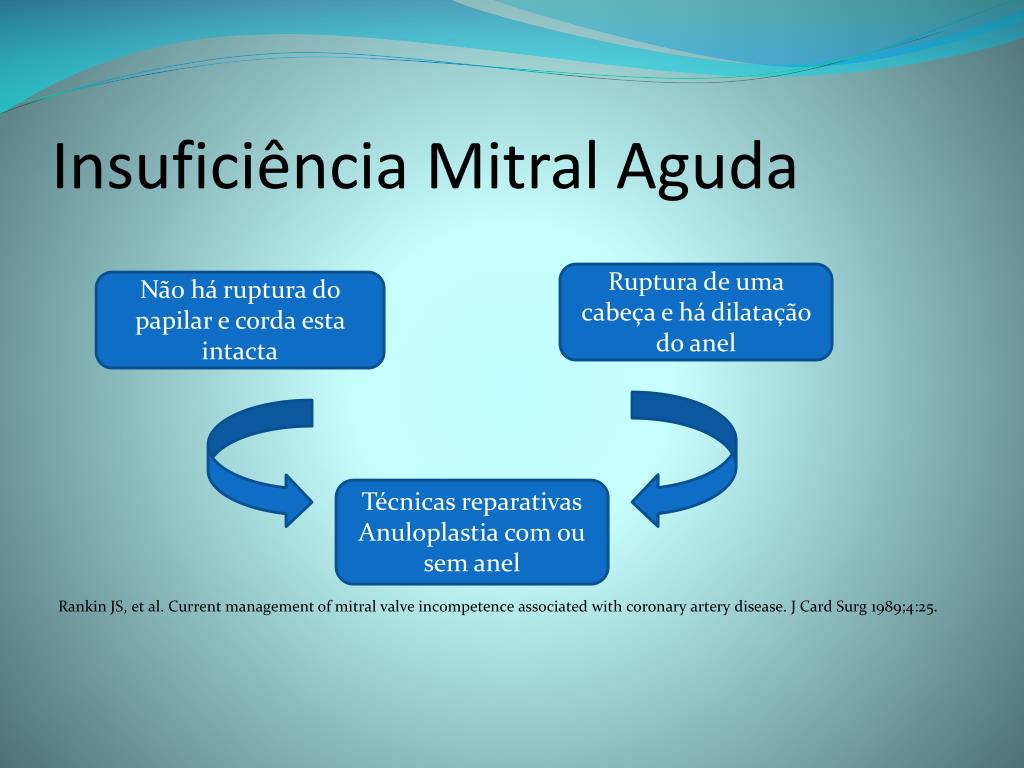 Insuficiência Mitral Aguda

Não há ruptura do papilar e corda esta intacta

Ruptura de uma cabeça e há dilatação do anel

Técnicas reparativas Anuloplastia com ou sem anel

Rankin JS, et al. Current management of mitral valve incompetence associated with coronary artery disease. J Card Surg 1989;4:25.